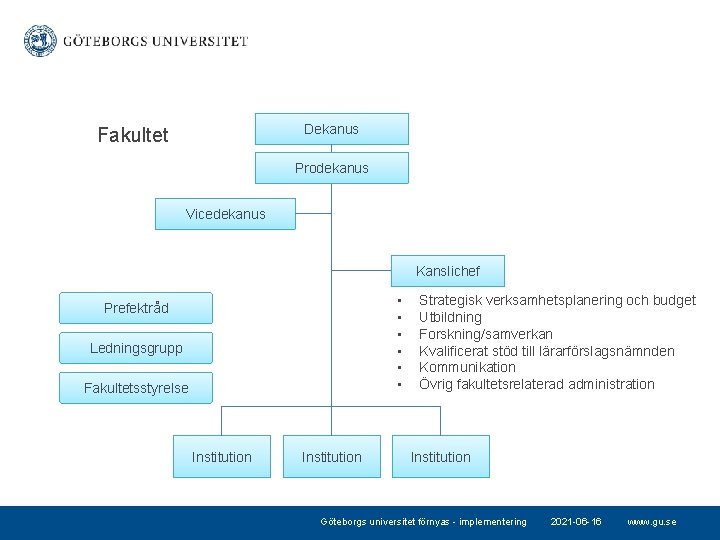 GÖTEBORGS UNIVERSITET

Fakultet

Dekanus

Prodekanus

Vicedekanus

Kanslichef

- Strategisk verksamhetsplanering och budget
- Utbildning
- Forskning/samverkan
- Kvalificerat stöd till lärarförslagsnämnden
- Kommunikation
- Övrig fakultetsrelaterad administration

Prefektråd

Ledningsgrupp

Fakultetsstyrelse

Institution

Institution

Institution

Göteborgs universitet förnyas - implementering 2021-06-16 www.gu.se